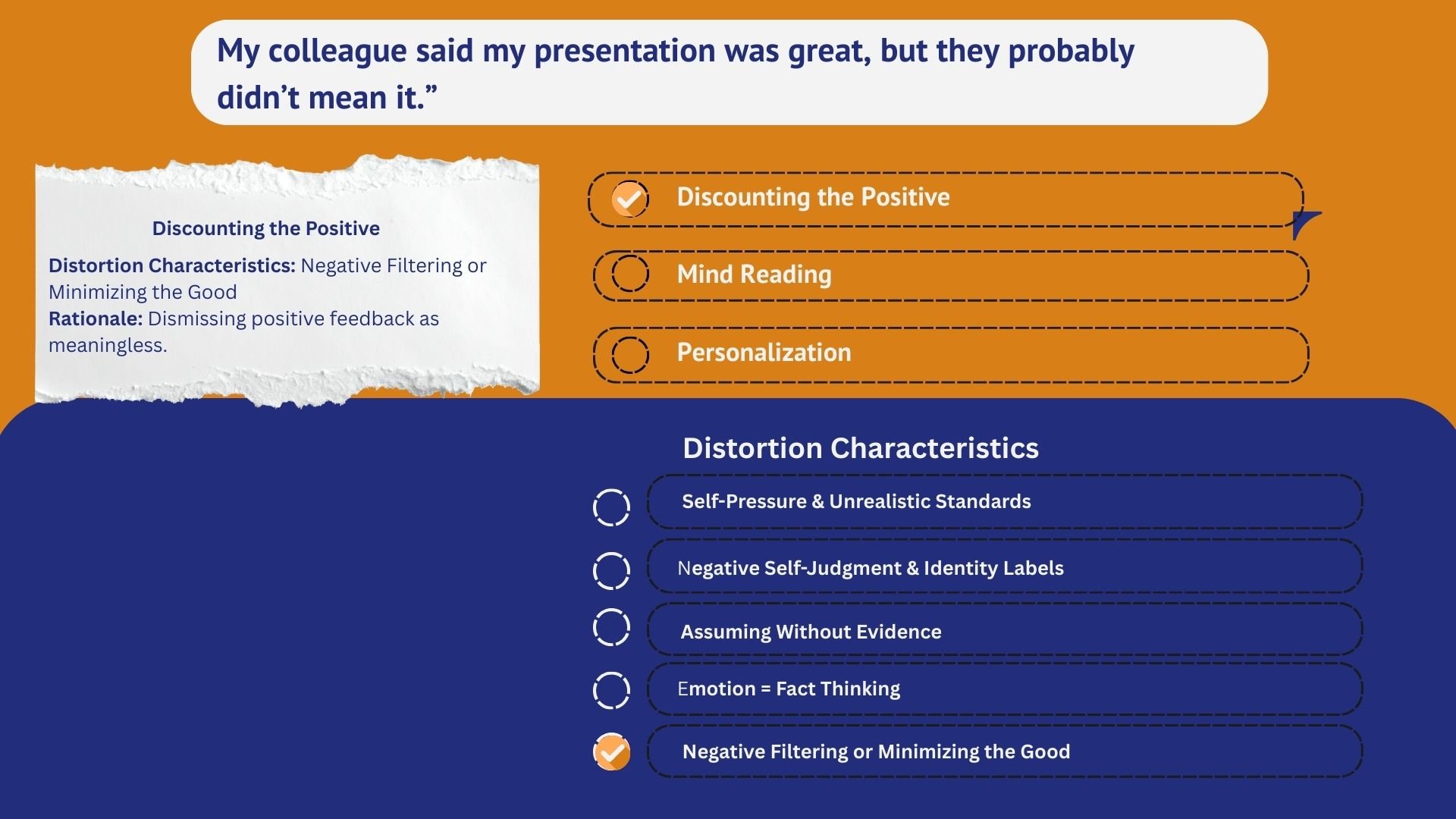 My colleague said my presentation was great, but they probably didn’t mean it.”

Discounting the Positive

Distortion Characteristics: Negative Filtering or Minimizing the Good
Rationale: Dismissing positive feedback as meaningless.

Discounting the Positive

Mind Reading

Personalization

Distortion Characteristics

Self-Pressure & Unrealistic Standards

Negative Self-Judgment & Identity Labels

Assuming Without Evidence

Emotion = Fact Thinking

Negative Filtering or Minimizing the Good